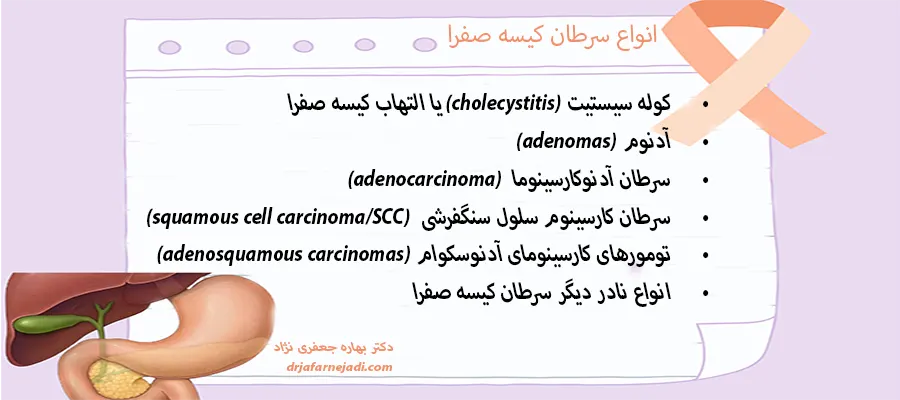 انواع سرطان کیسه صفرا

• کوله سیستیت (cholecystitis) یا التهاب کیسه صفرا
• آدنوم (adenomas)
• سرطان آدنوکارسینوما (adenocarcinoma)
• سرطان کارسینوم سلول سنگفرشی (squamous cell carcinoma/SCC)
• تومورهای کارسینومای آدنوسکوام (adenosquamous carcinomas)
• انواع نادر دیگر سرطان کیسه صفرا

دکتر بهاره جعفری نژاد
drjafarnejadi.com